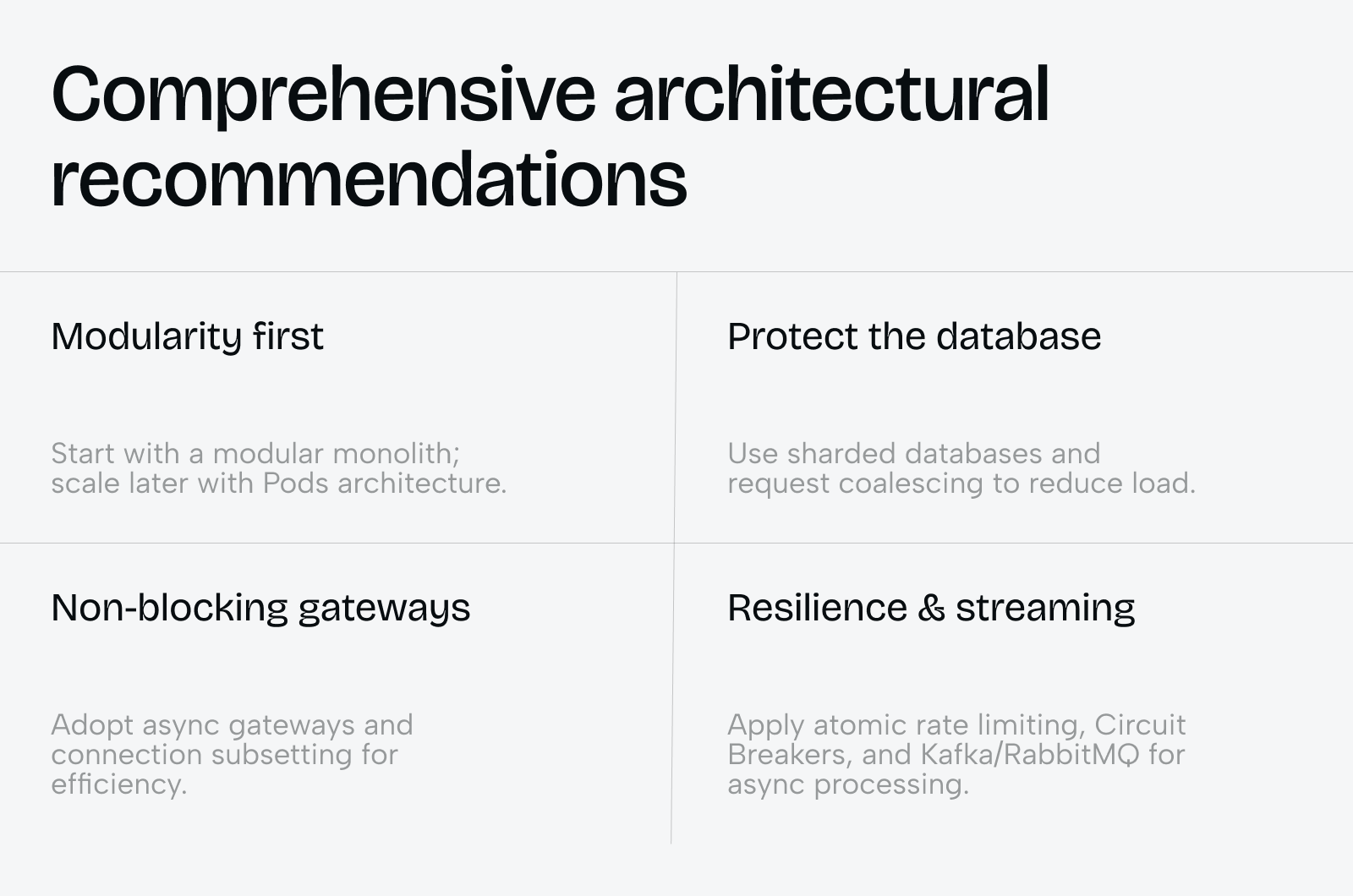 Comprehensive architectural recommendations

Modularity first

Start with a modular monolith; scale later with Pods architecture.

Protect the database

Use sharded databases and request coalescing to reduce load.

Non-blocking gateways

Adopt async gateways and connection subsetting for efficiency.

Resilience & streaming

Apply atomic rate limiting, Circuit Breakers, and Kafka/RabbitMQ for async processing.